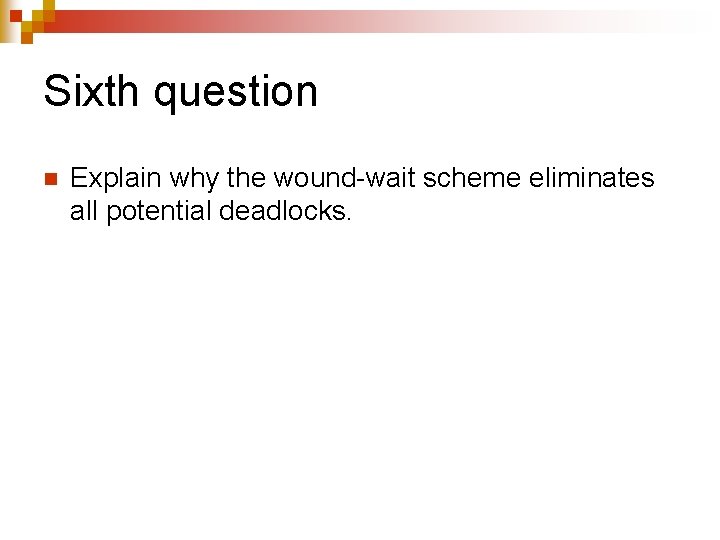 Sixth question

Explain why the wound-wait scheme eliminates all potential deadlocks.